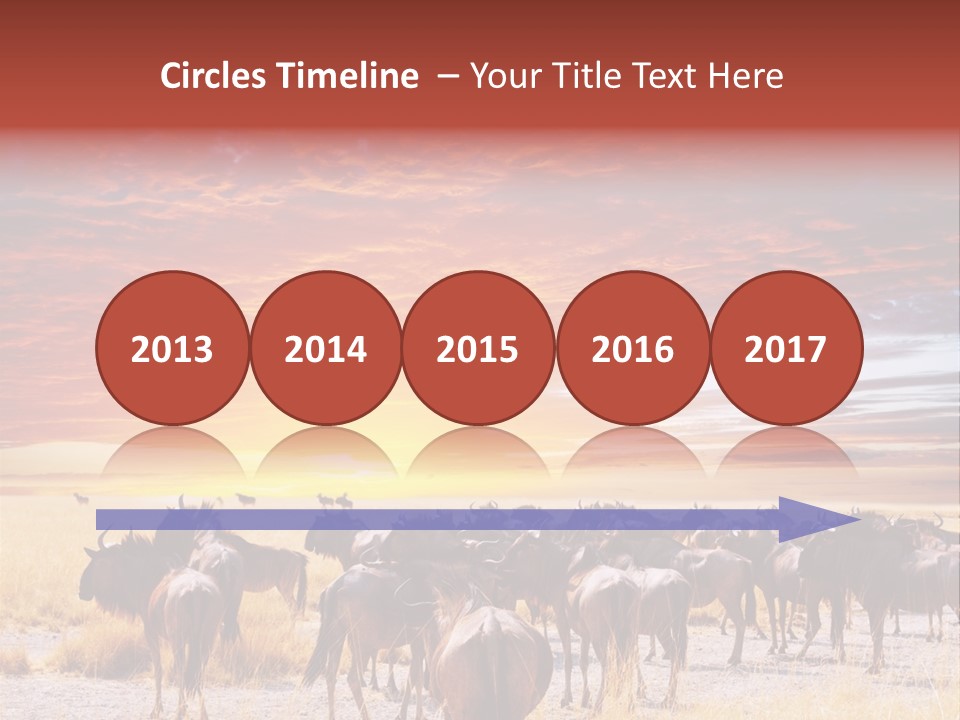 Circles Timeline – Your Title Text Here

2013

2014

2015

2016

2017